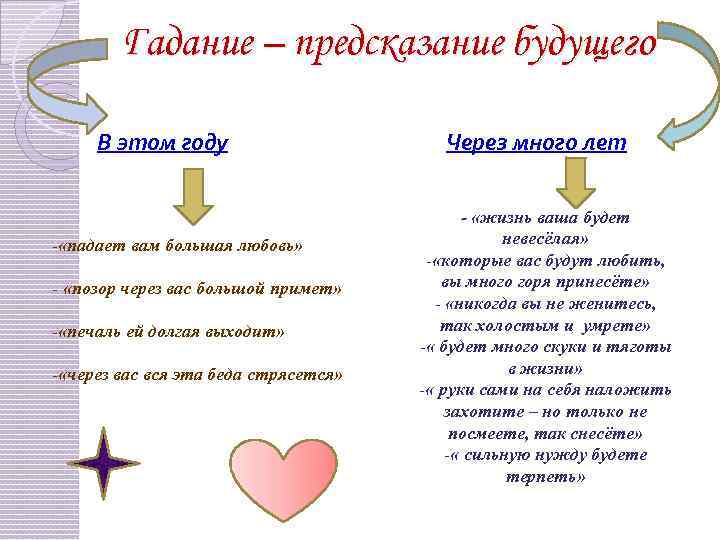 Гадание – предсказание будущего

В этом году

-«падает вам большая любовь»

- «позор через вас большой примет»

-«печаль ей долгая выходит»

-«через вас вся эта беда стрясется»

Через много лет

- «жизнь ваша будет невесёлая»
-«которые вас будут любить, вы много горя принесёте»
- «никогда вы не женитесь, так холостым и умрете»
-« будет много скуки и тяготы в жизни»
-« руки сами на себя наложить захотите – но только не посмеете, так снесёте»
-« сильную нужду будете терпеть»